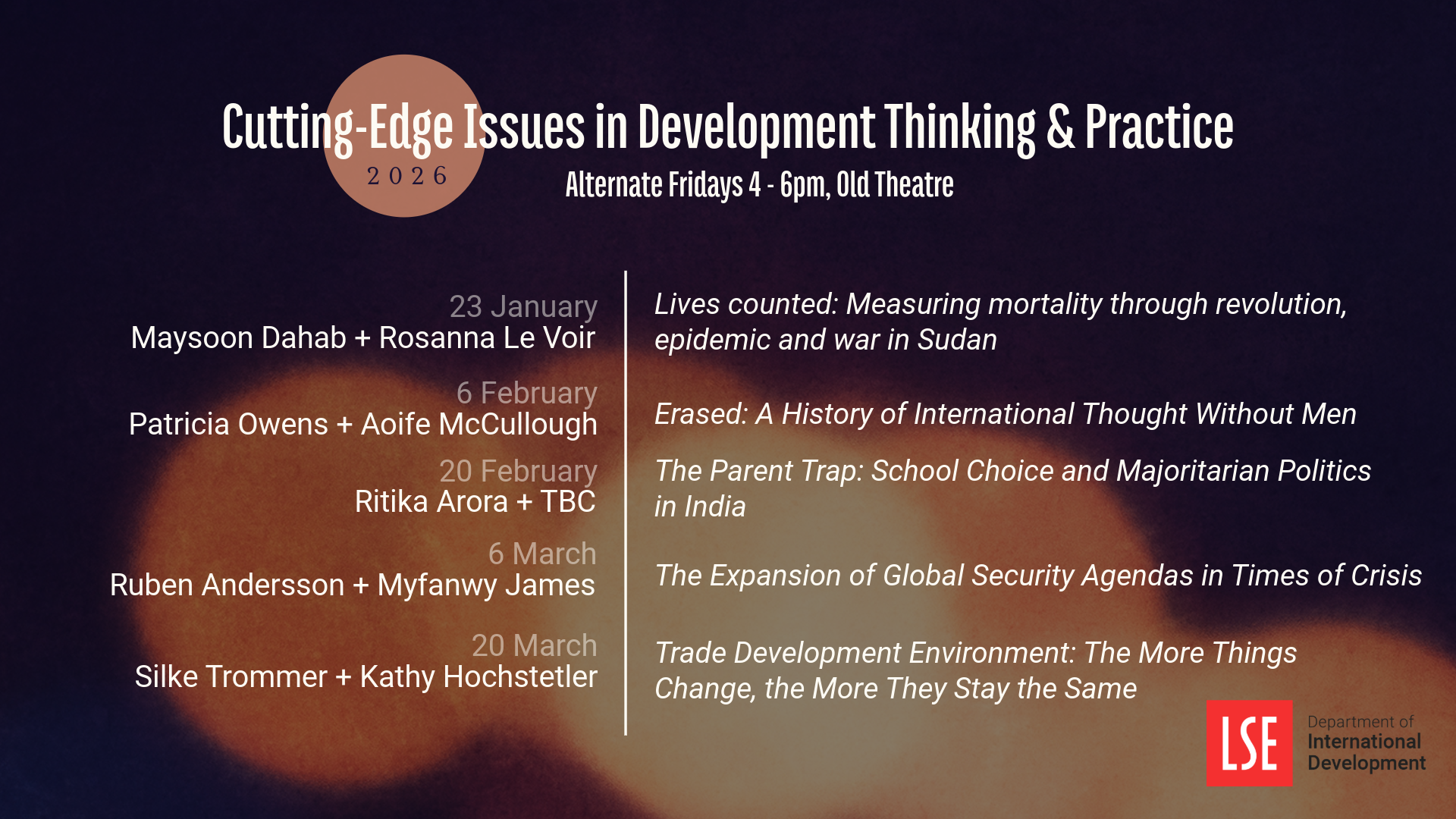 Cutting-Edge Issues in Development Thinking & Practice

2026

Alternate Fridays 4 - 6pm, Old Theatre

23 January
Maysoon Dahab + Rosanna Le Voir

6 February
Patricia Owens + Aoife McCullough

20 February
Ritika Arora + TBC

6 March
Ruben Andersson + Myfanwy James

20 March
Silke Trommer + Kathy Hochstetler

Lives counted: Measuring mortality through revolution, epidemic and war in Sudan

Erased: A History of International Thought Without Men

The Parent Trap: School Choice and Majoritarian Politics in India

The Expansion of Global Security Agendas in Times of Crisis

Trade Development Environment: The More Things Change, the More They Stay the Same

LSE

Department of International Development